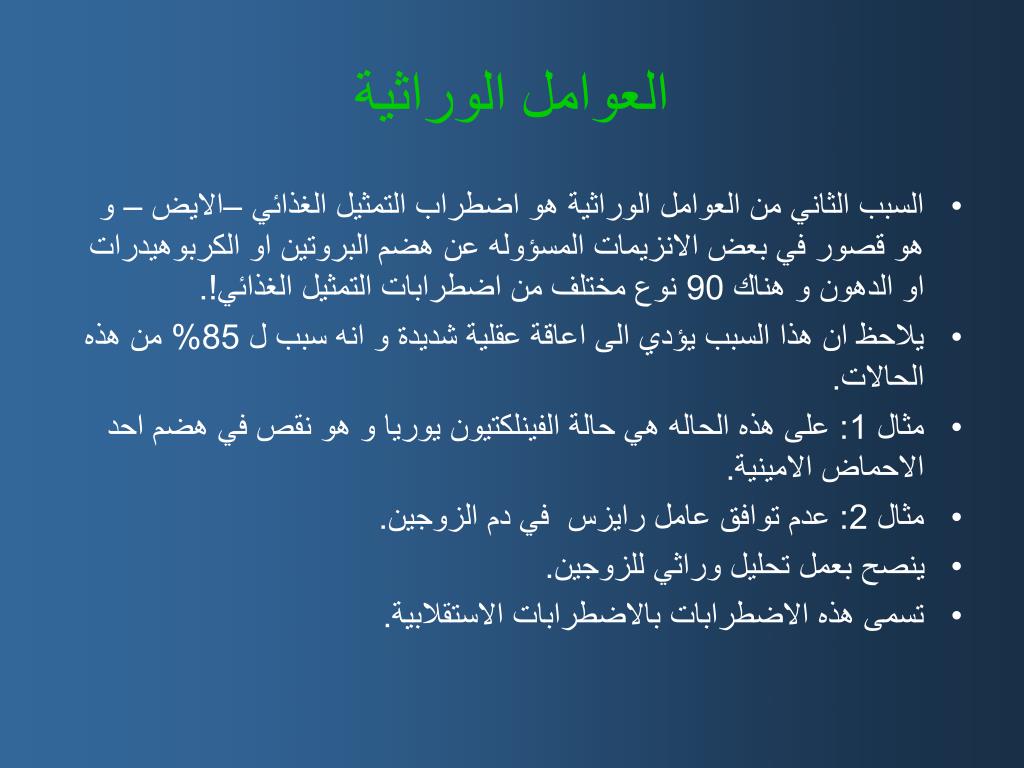 العوامل الوراثية

• السبب الثاني من العوامل الوراثية هو اضطراب التمثيل الغذائي –الايض – و هو قصور في بعض الانزيمات المسؤوله عن هضم البروتين او الكربوهيدرات او الدهون و هناك 90 نوع مختلف من اضطرابات التمثيل الغذائي!.

• يلاحظ ان هذا السبب يؤدي الى اعاقة عقلية شديدة و انه سبب ل 85% من هذه الحالات.

• مثال 1: على هذه الحاله هي حالة الفينلكتيون يوريا و هو نقص في هضم احد الاحماض الامينية.

• مثال 2: عدم توافق عامل رايزس في دم الزوجين.

• ينصح بعمل تحليل وراثي للزوجين.

• تسمى هذه الاضطرابات بالاضطرابات الاستقلابية.